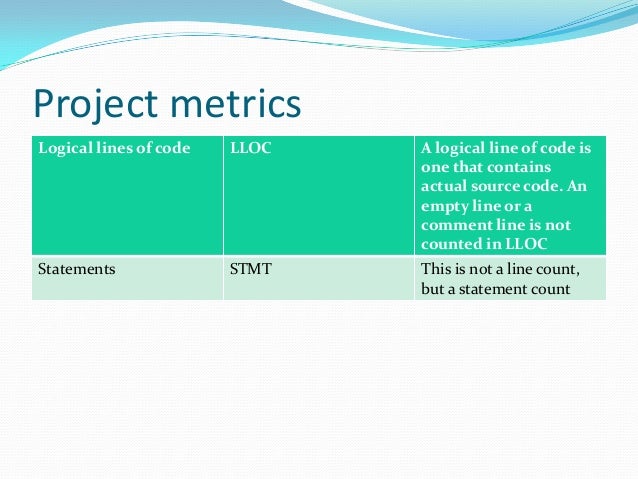 Project metrics

| Logical lines of code | LLOC | A logical line of code is one that contains actual source code. An empty line or a comment line is not counted in LLOC |
|---|---|---|
| Statements | STMT | This is not a line count, but a statement count |